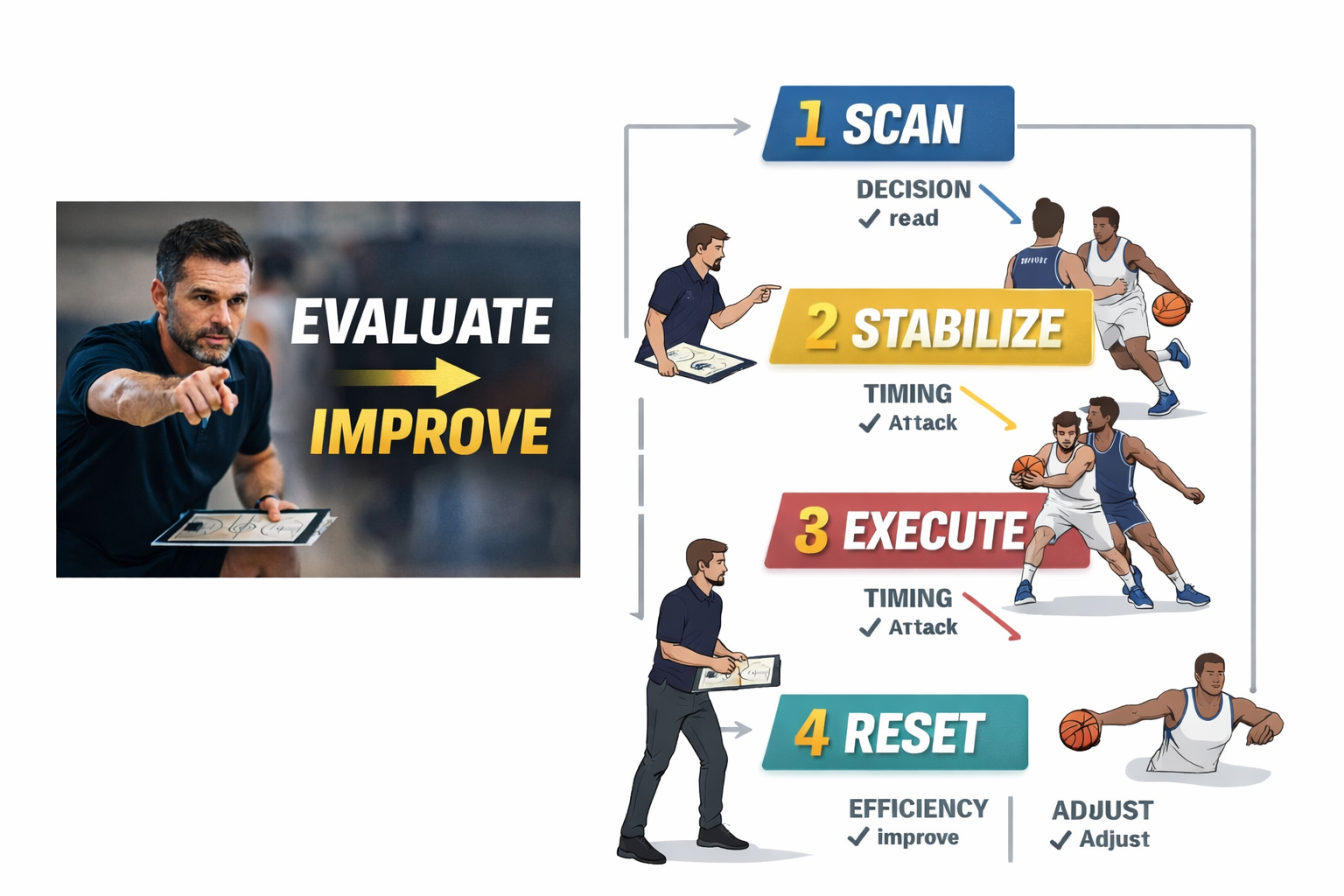 EVALUATE
IMPROVE

1 SCAN

DECISION
✓ read

2 STABILIZE

TIMING
✓ Attack

3 EXECUTE

TIMING
✓ Attack

4 RESET

EFFICIENCY
✓ improve

ADJUST
✓ Adjust